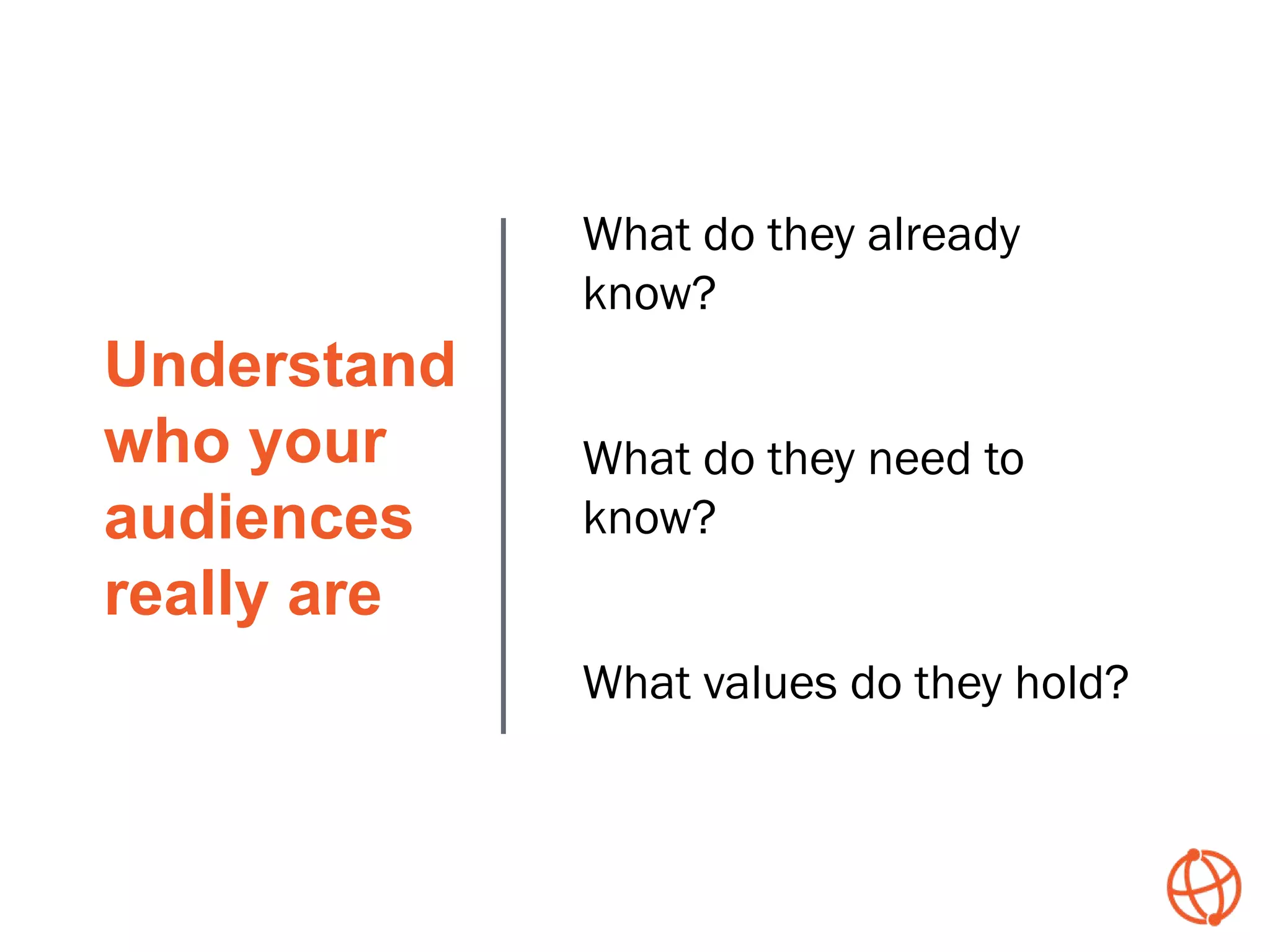 Understand who your audiences really are

What do they already know?

What do they need to know?

What values do they hold?